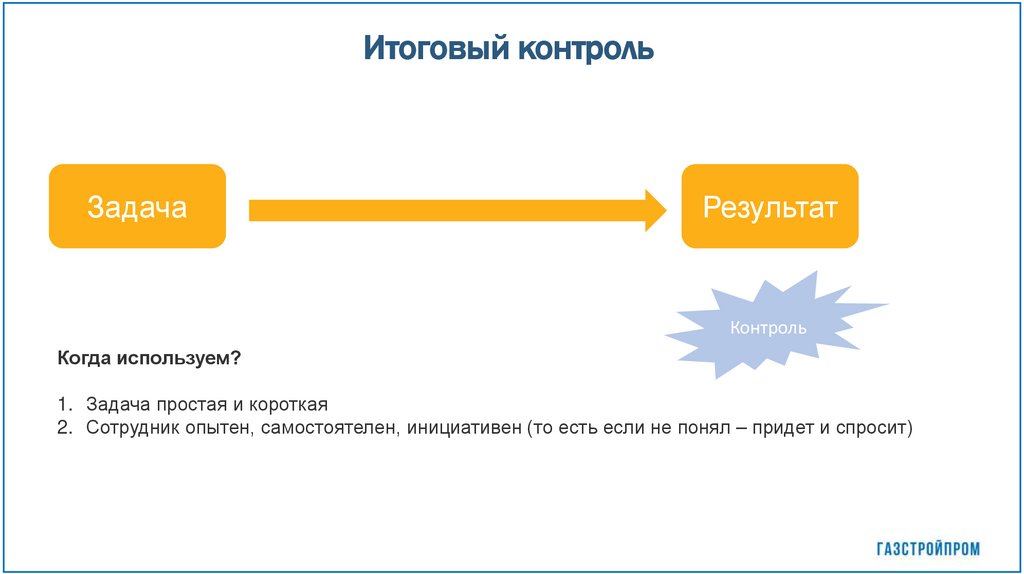 Итоговый контроль

Задача

Результат

Контроль

Когда используем?

1. Задача простая и короткая
2. Сотрудник опытен, самостоятелен, инициативен (то есть если не понял – придет и спросит)

ГАЗСТРОЙПРОМ